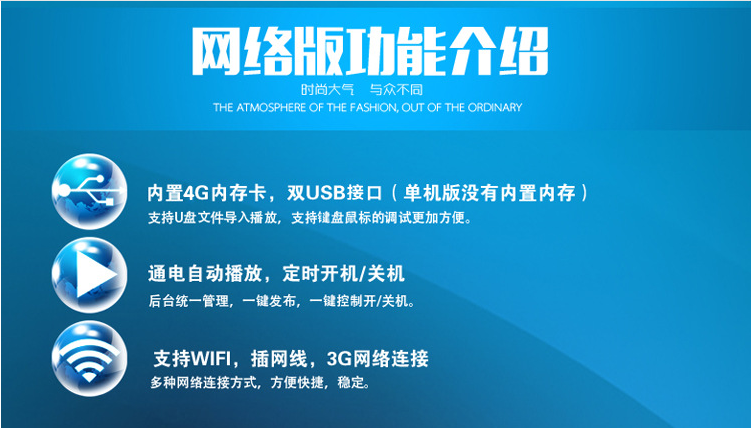 网络版功能介绍

时尚大气　与众不同

THE ATMOSPHERE OF THE FASHION, OUT OF THE ORDINARY

内置4G内存卡，双USB接口（单机版没有内置内存）

支持U盘文件导入播放，支持键盘鼠标的调试更加方便。

通电自动播放，定时开机/关机

后台统一管理，一键发布，一键控制开/关机。

支持WIFI，插网线，3G网络连接

多种网络连接方式，方便快捷，稳定。